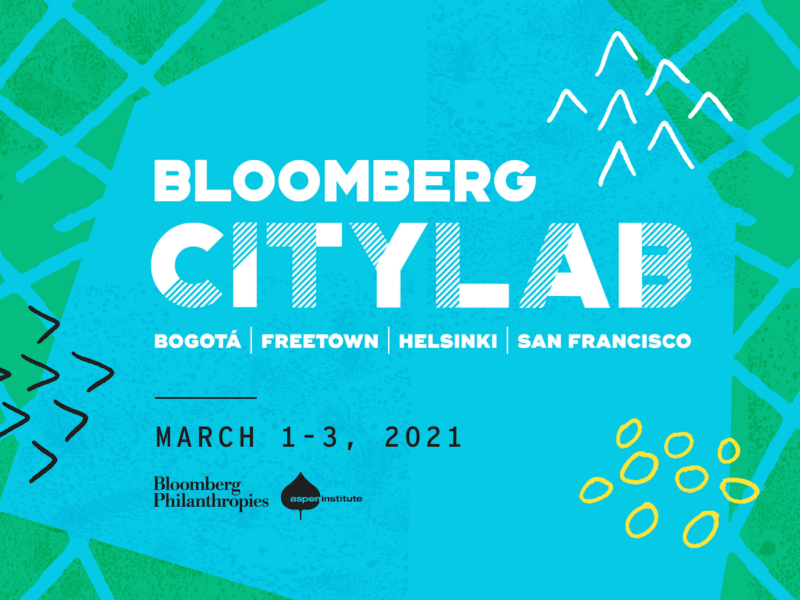 BLOOMBERG
CITYLAB

BOGOTÁ | FREETOWN | HELSINKI | SAN FRANCISCO

MARCH 1-3, 2021

Bloomberg Philanthropies

aspen institute